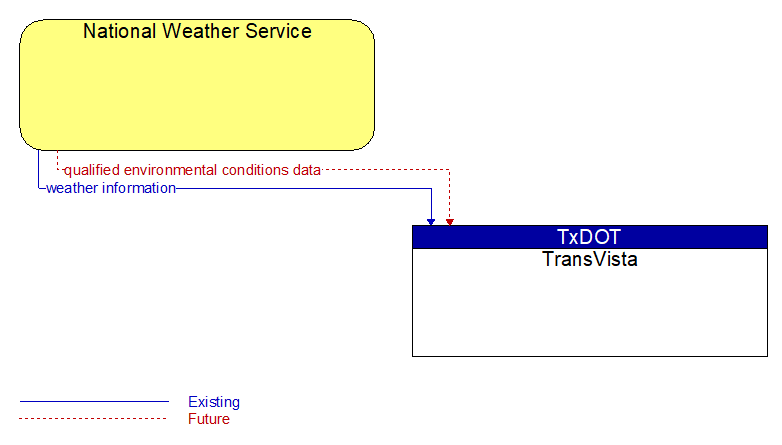 National Weather Service

qualified environmental conditions data

weather information

TxDOT

TransVista

Existing

Future